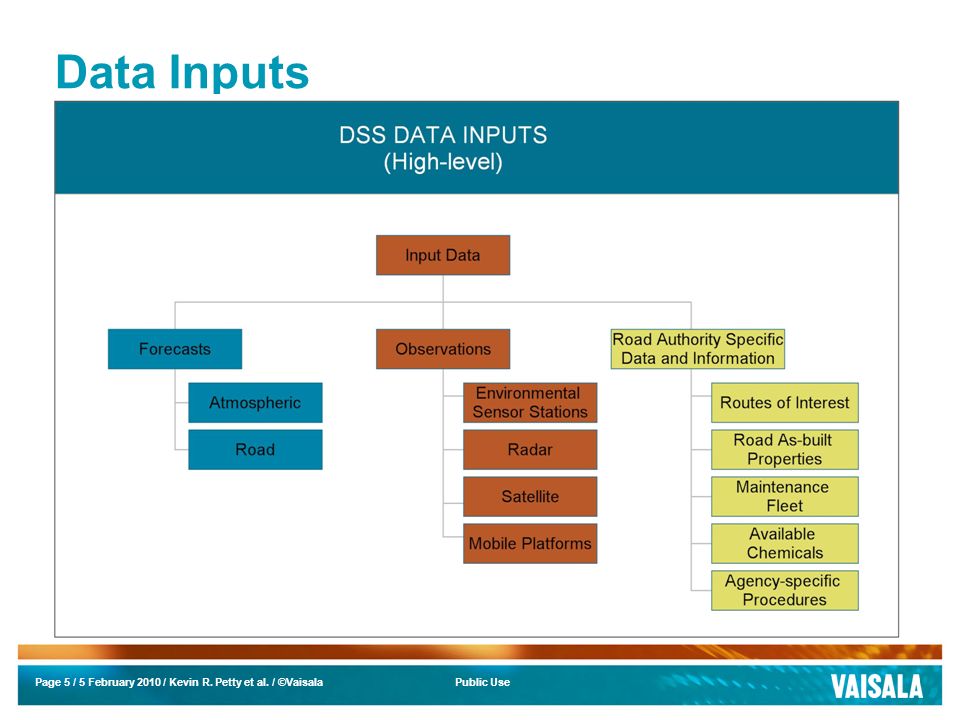 Data Inputs

DSS DATA INPUTS
(High-level)

Input Data

Forecasts

Atmospheric

Road

Observations

Environmental Sensor Stations

Radar

Satellite

Mobile Platforms

Road Authority Specific Data and Information

Routes of Interest

Road As-built Properties

Maintenance Fleet

Available Chemicals

Agency-specific Procedures

Page 5 / 5 February 2010 / Kevin R. Petty et al. / ©Vaisala

Public Use

VAISALA